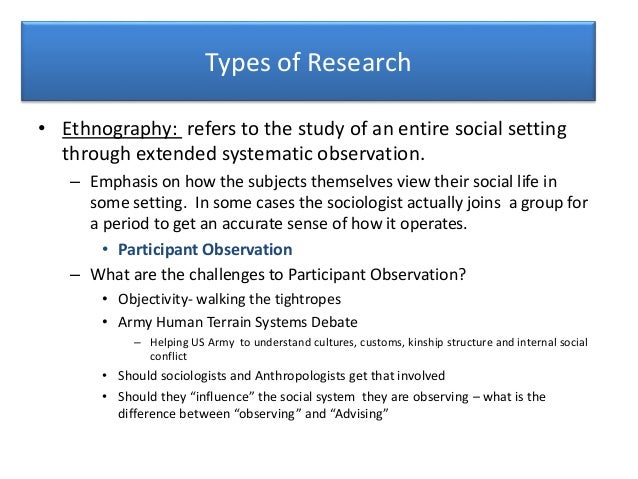 Types of Research

• Ethnography: refers to the study of an entire social setting through extended systematic observation.

– Emphasis on how the subjects themselves view their social life in some setting. In some cases the sociologist actually joins a group for a period to get an accurate sense of how it operates.

• Participant Observation

– What are the challenges to Participant Observation?

• Objectivity- walking the tightropes

• Army Human Terrain Systems Debate

– Helping US Army to understand cultures, customs, kinship structure and internal social conflict

• Should sociologists and Anthropologists get that involved

• Should they “influence” the social system they are observing – what is the difference between “observing” and “Advising”